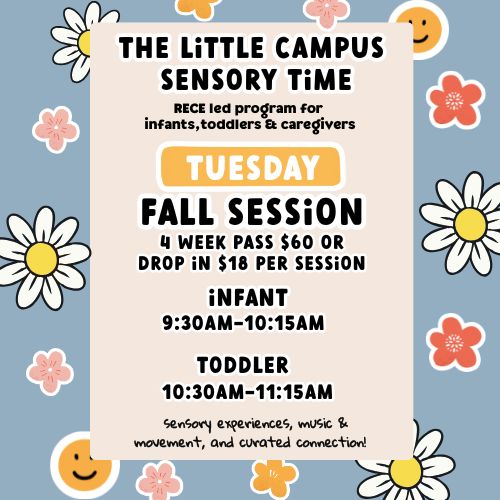 THE LiTTLE CAMPUS SENSORY TiME

RECE led program for infants,toddlers & caregivers

TUESDAY

FALL SESSiON

4 WEEK PASS $60 OR DROP iN $18 PER SESSiON

iNFANT
9:30AM-10:15AM

TODDLER
10:30AM-11:15AM

sensory experiences, music & movement, and curated connection!